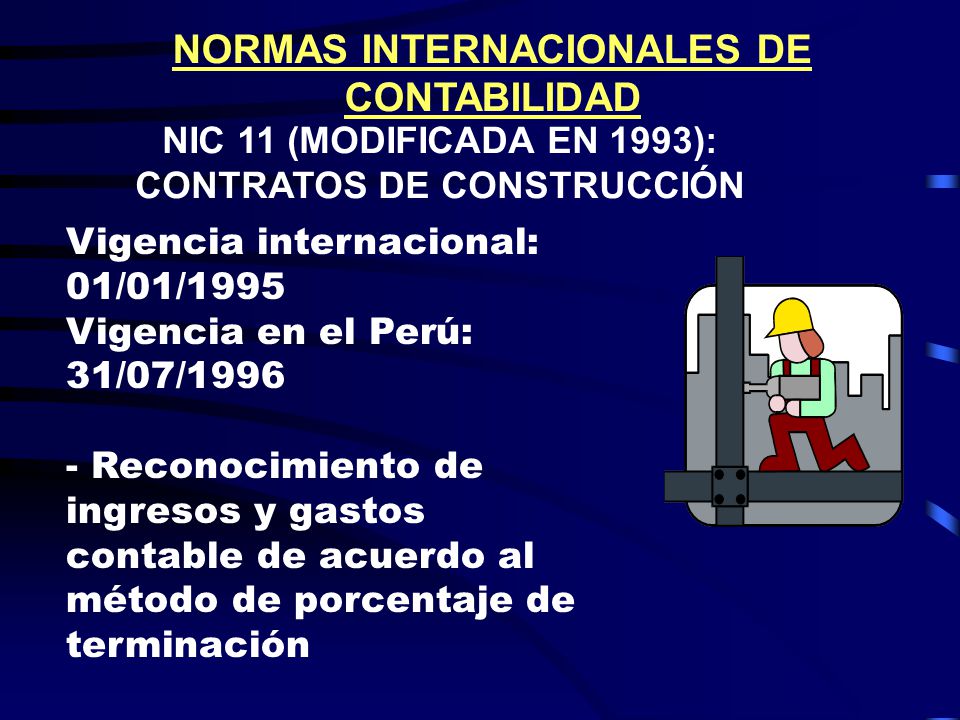 NORMAS INTERNACIONALES DE CONTABILIDAD

NIC 11 (MODIFICADA EN 1993): CONTRATOS DE CONSTRUCCIÓN

Vigencia internacional: 01/01/1995
Vigencia en el Perú: 31/07/1996

- Reconocimiento de ingresos y gastos contable de acuerdo al método de porcentaje de terminación